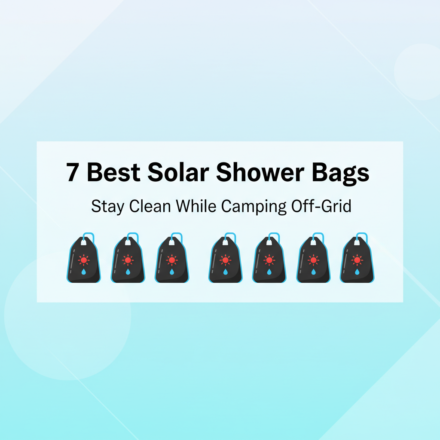 7 Best Solar Shower Bags

Stay Clean While Camping Off-Grid